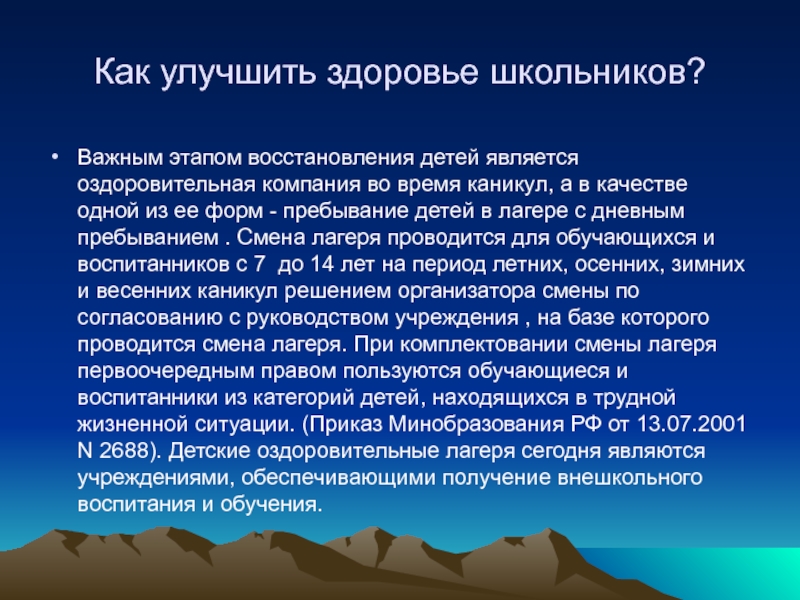 Как улучшить здоровье школьников?

• Важным этапом восстановления детей является оздоровительная компания во время каникул, а в качестве одной из ее форм - пребывание детей в лагере с дневным пребыванием . Смена лагеря проводится для обучающихся и воспитанников с 7 до 14 лет на период летних, осенних, зимних и весенних каникул решением организатора смены по согласованию с руководством учреждения , на базе которого проводится смена лагеря. При комплектовании смены лагеря первоочередным правом пользуются обучающиеся и воспитанники из категорий детей, находящихся в трудной жизненной ситуации. (Приказ Минобразования РФ от 13.07.2001 N 2688). Детские оздоровительные лагеря сегодня являются учреждениями, обеспечивающими получение внешкольного воспитания и обучения.